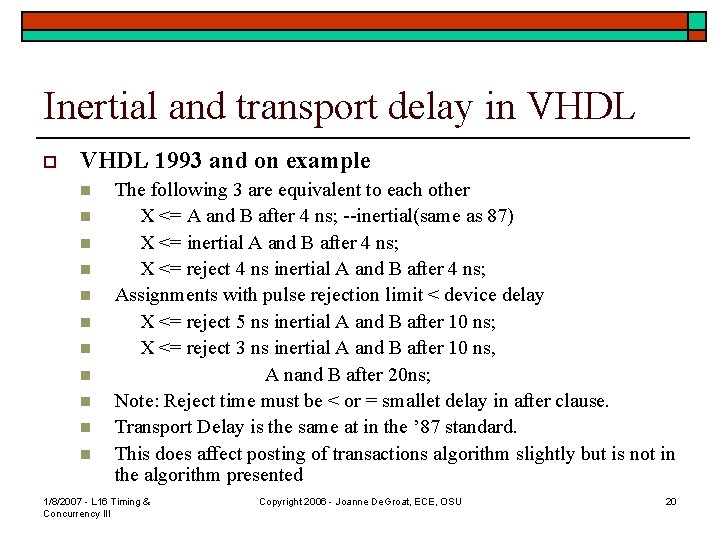 Inertial and transport delay in VHDL

VHDL 1993 and on example

The following 3 are equivalent to each other

X <= A and B after 4 ns; --inertial(same as 87)

X <= inertial A and B after 4 ns;

X <= reject 4 ns inertial A and B after 4 ns;

Assignments with pulse rejection limit < device delay

X <= reject 5 ns inertial A and B after 10 ns;

X <= reject 3 ns inertial A and B after 10 ns,

A nand B after 20ns;

Note: Reject time must be < or = smallet delay in after clause.

Transport Delay is the same at in the '87 standard.

This does affect posting of transactions algorithm slightly but is not in the algorithm presented

1/8/2007 - L16 Timing & Concurrency III

Copyright 2006 - Joanne DeGroat, ECE, OSU

20